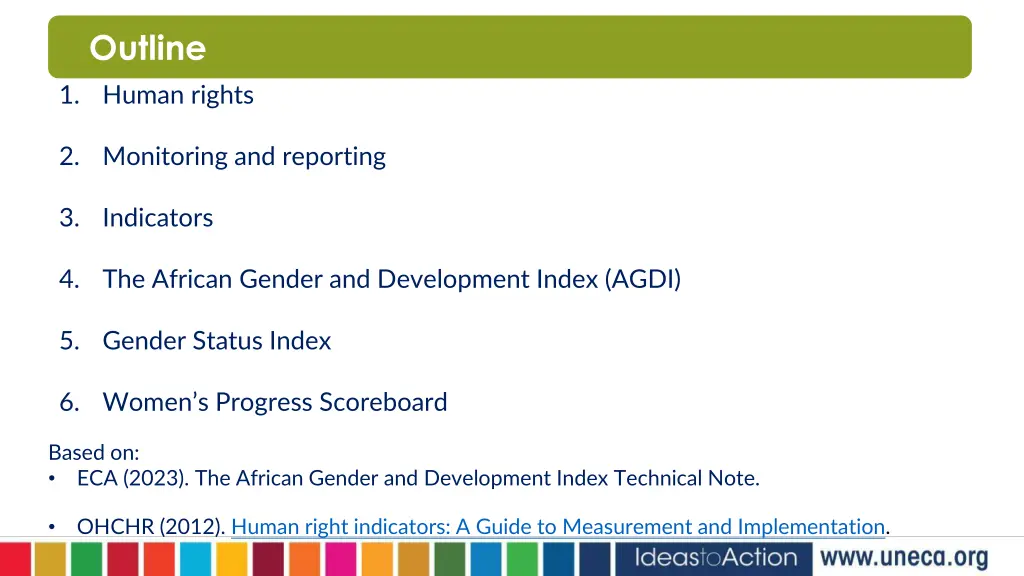 Outline

1. Human rights

2. Monitoring and reporting

3. Indicators

4. The African Gender and Development Index (AGDI)

5. Gender Status Index

6. Women's Progress Scoreboard

Based on:
• ECA (2023). The African Gender and Development Index Technical Note.

• OHCHR (2012). Human right indicators: A Guide to Measurement and Implementation.

IdeastoAction www.uneca.org